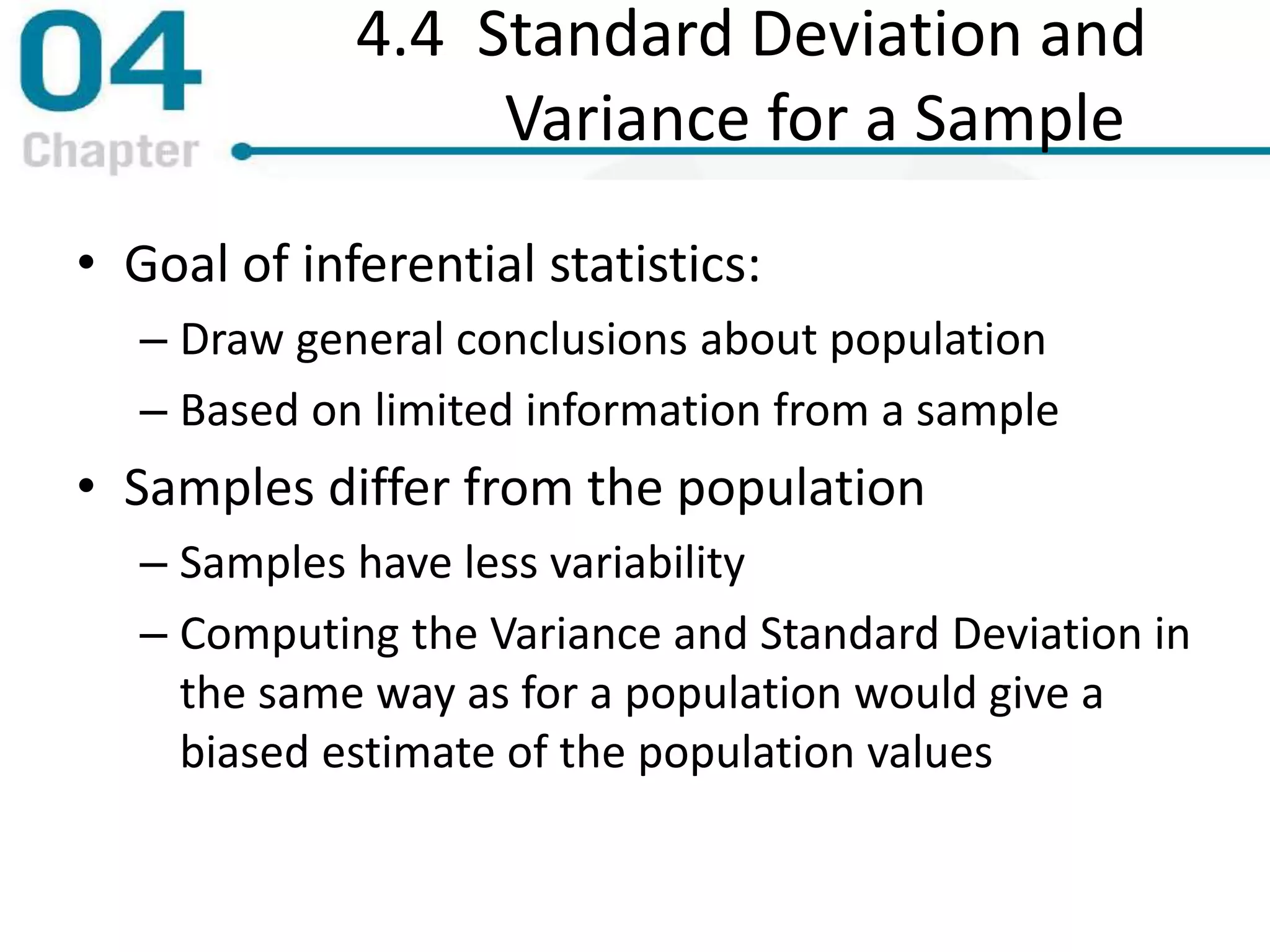 04
Chapter

4.4 Standard Deviation and Variance for a Sample

• Goal of inferential statistics:
– Draw general conclusions about population
– Based on limited information from a sample
• Samples differ from the population
– Samples have less variability
– Computing the Variance and Standard Deviation in the same way as for a population would give a biased estimate of the population values